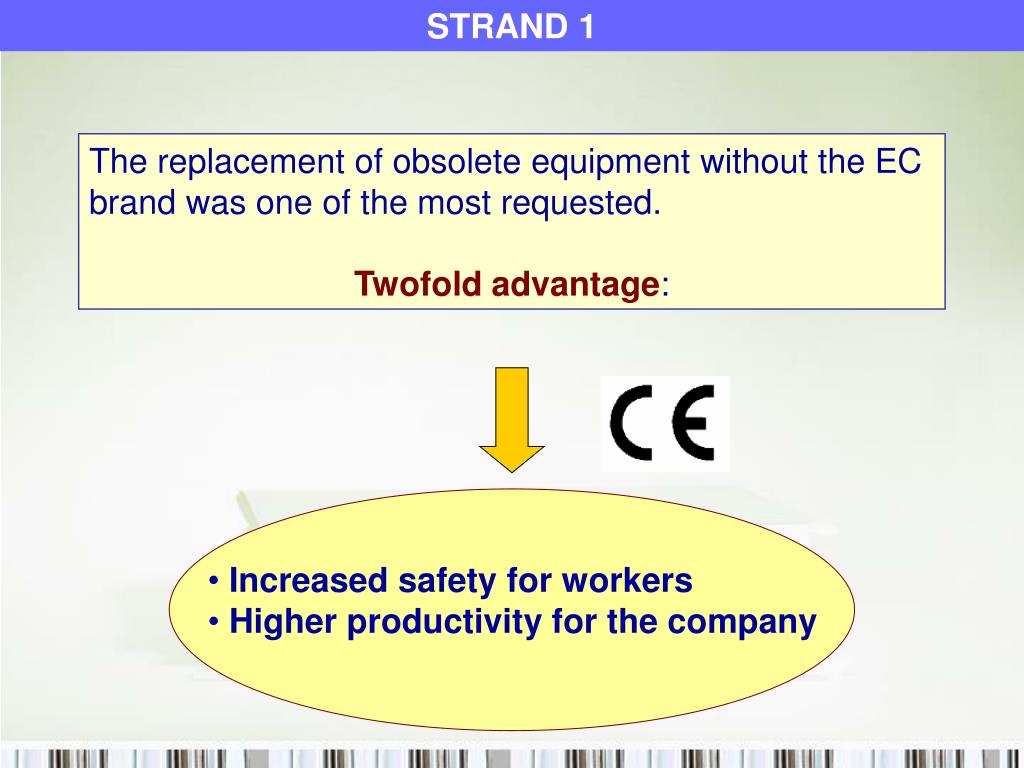 STRAND 1

The replacement of obsolete equipment without the EC brand was one of the most requested.

Twofold advantage:

CE

• Increased safety for workers
• Higher productivity for the company